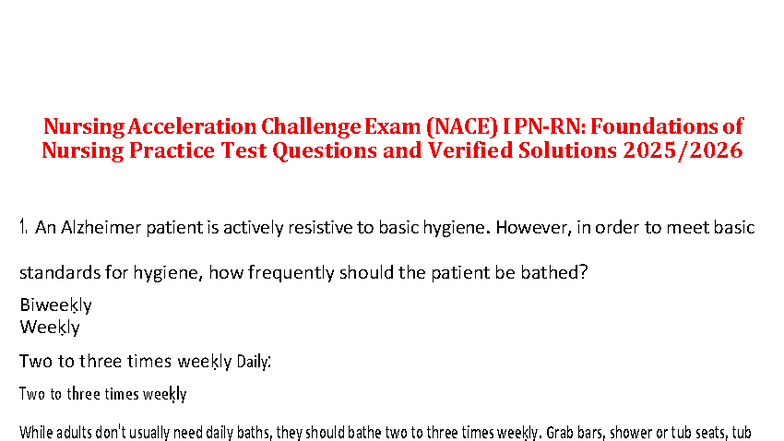 Nursing Acceleration Challenge Exam (NACE) I PN-RN: Foundations of Nursing Practice Test Questions and Verified Solutions 2025/2026

1. An Alzheimer patient is actively resistive to basic hygiene. However, in order to meet basic standards for hygiene, how frequently should the patient be bathed?

Biweekly
Weekly

Two to three times weekly Daily:

Two to three times weekly

While adults don't usually need daily baths, they should bathe two to three times weekly. Grab bars, shower or tub seats, tub